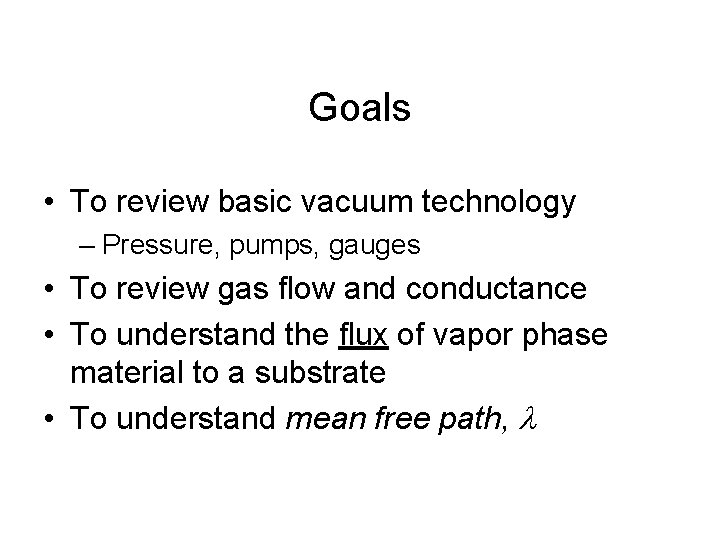 Goals

• To review basic vacuum technology
– Pressure, pumps, gauges
• To review gas flow and conductance
• To understand the flux of vapor phase material to a substrate
• To understand mean free path, $\lambda$